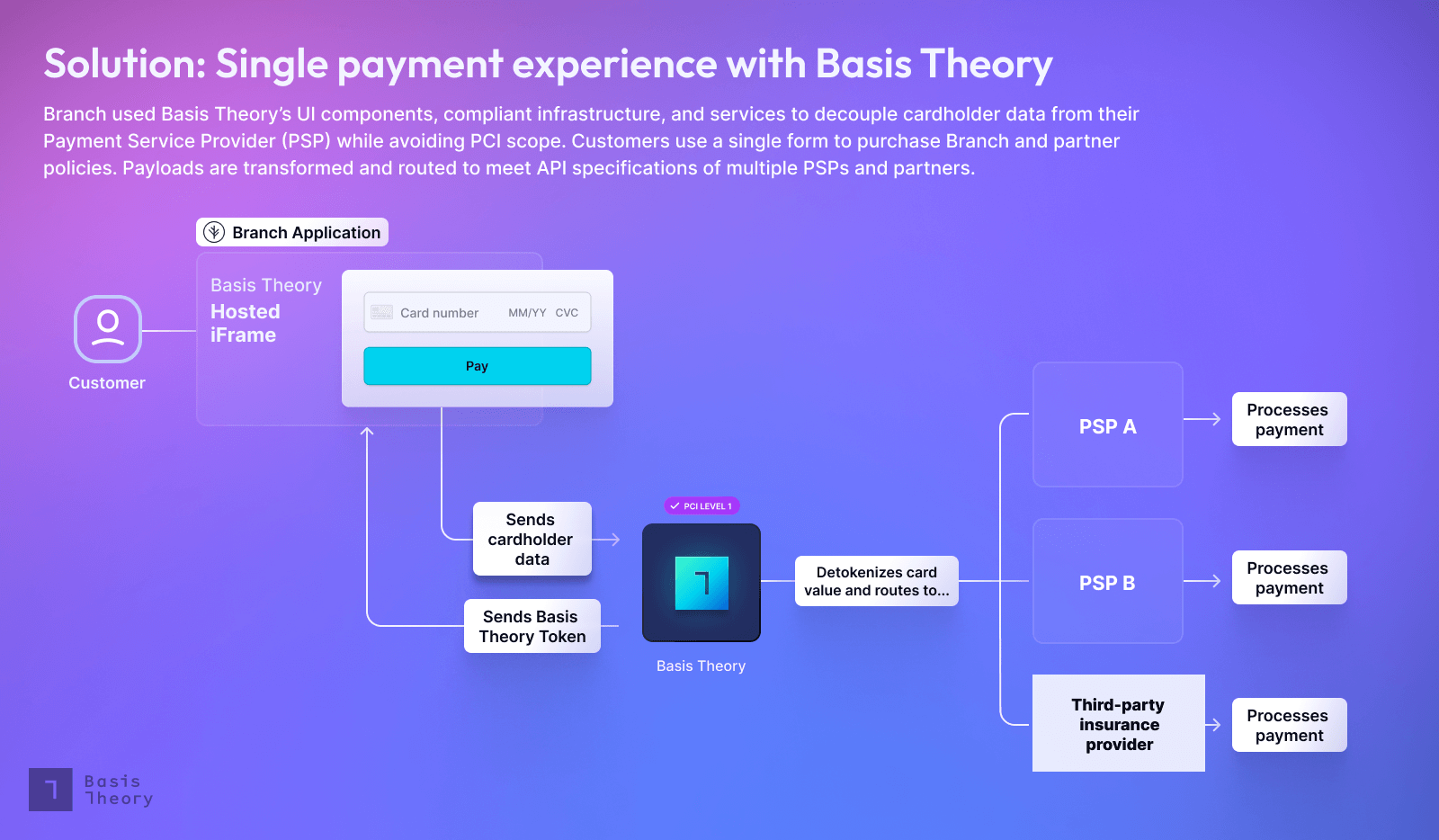 Solution: Single payment experience with Basis Theory

Branch used Basis Theory's UI components, compliant infrastructure, and services to decouple cardholder data from their Payment Service Provider (PSP) while avoiding PCI scope. Customers use a single form to purchase Branch and partner policies. Payloads are transformed and routed to meet API specifications of multiple PSPs and partners.

Branch Application

Customer

Basis Theory
Hosted
iFrame

Card number MM/YY CVC

Pay

Sends cardholder data

Sends Basis Theory Token

PCI LEVEL 1

Basis Theory

Detokenizes card value and routes to...

PSP A

Processes payment

PSP B

Processes payment

Third-party insurance provider

Processes payment

Basis Theory